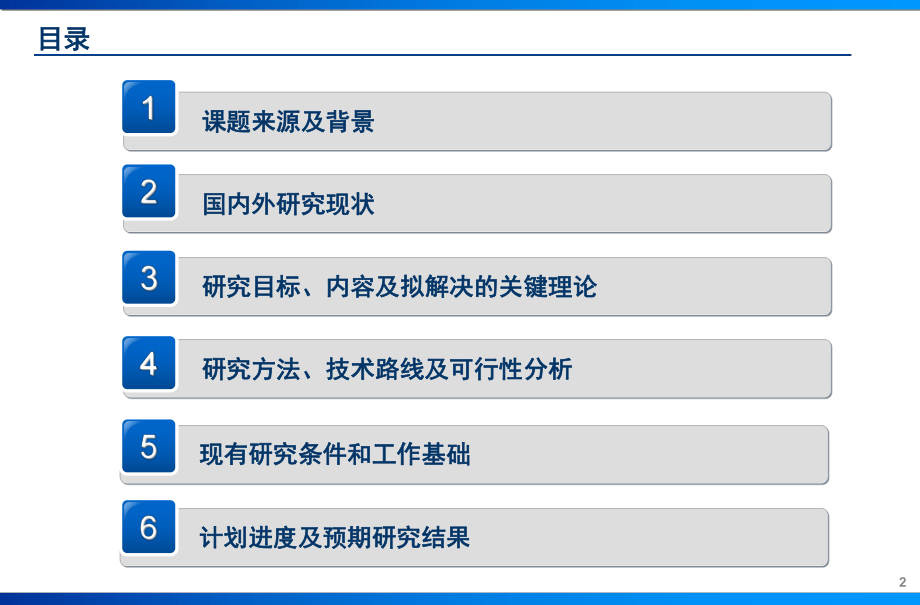 目录

1 课题来源及背景

2 国内外研究现状

3 研究目标、内容及拟解决的关键理论

4 研究方法、技术路线及可行性分析

5 现有研究条件和工作基础

6 计划进度及预期研究结果

2